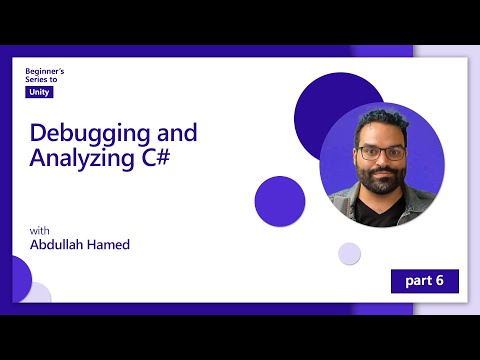 Beginner's Series to
Unity

Debugging and Analyzing C#

with
Abdullah Hamed

part 6